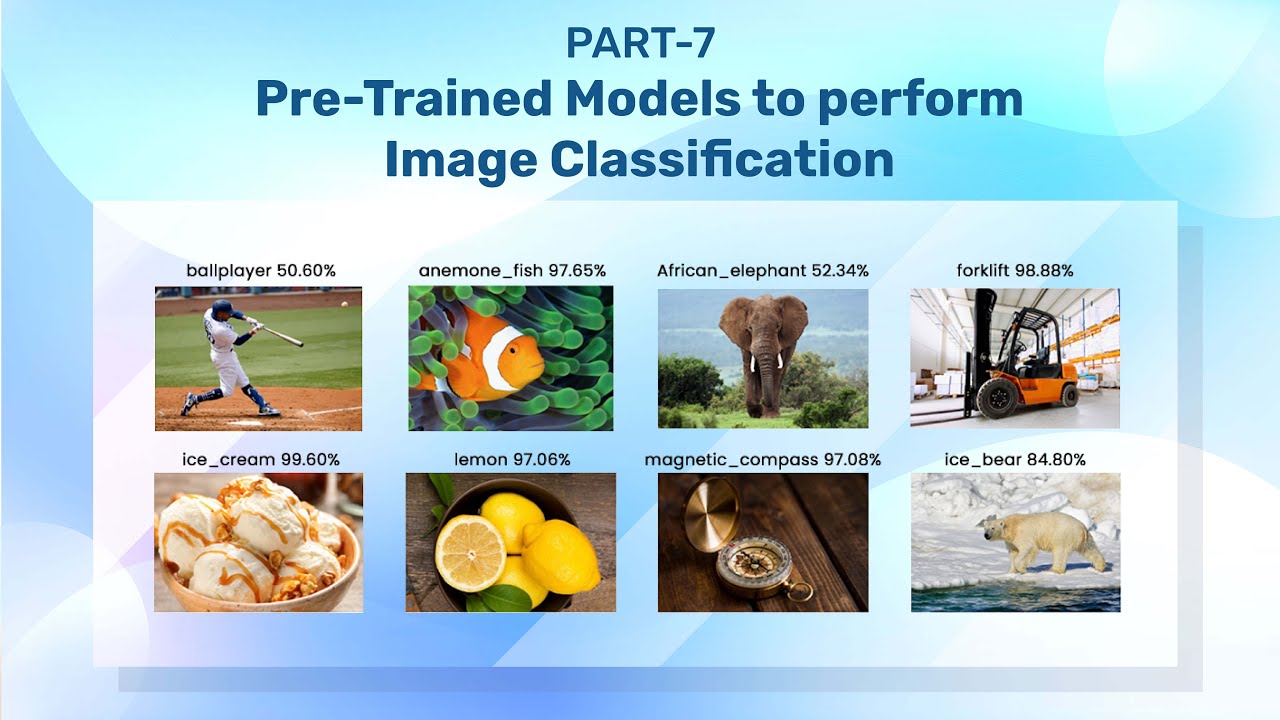 PART-7
Pre-Trained Models to perform Image Classification

ballplayer 50.60%

anemone_fish 97.65%

African_elephant 52.34%

forklift 98.88%

ice_cream 99.60%

lemon 97.06%

magnetic_compass 97.08%

ice_bear 84.80%